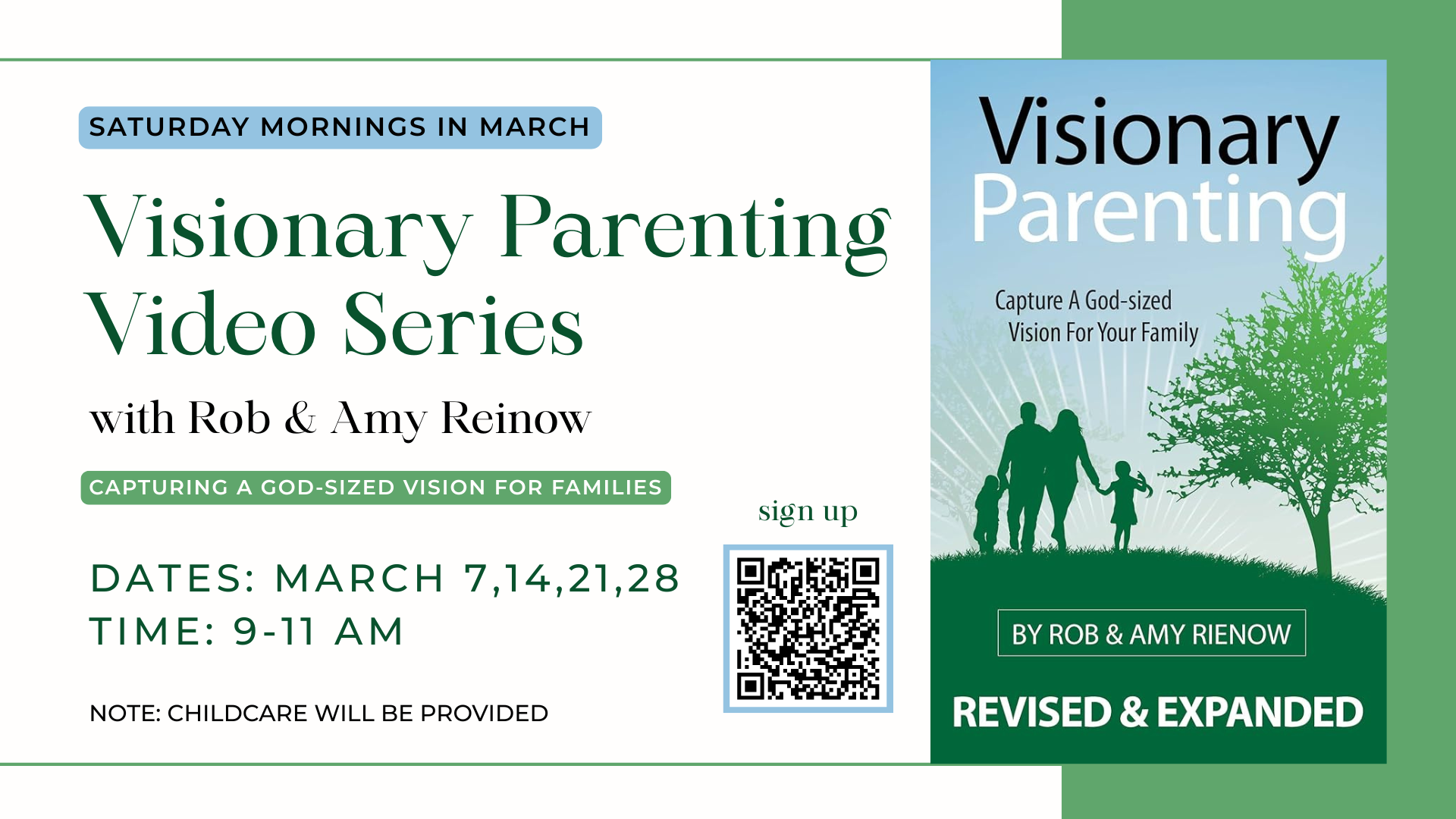 SATURDAY MORNINGS IN MARCH

Visionary Parenting Video Series

with Rob & Amy Reinow

CAPTURING A GOD-SIZED VISION FOR FAMILIES

DATES: MARCH 7,14,21,28
TIME: 9-11 AM

NOTE: CHILDCARE WILL BE PROVIDED

sign up

Visionary Parenting

Capture A God-sized Vision For Your Family

BY ROB & AMY RIENOW

REVISED & EXPANDED